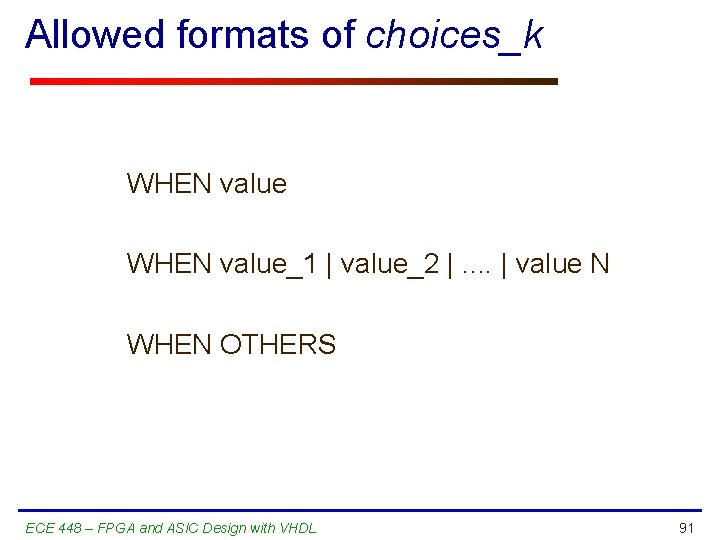 Allowed formats of choices_k

WHEN value

WHEN value_1 | value_2 | .... | value N

WHEN OTHERS

ECE 448 – FPGA and ASIC Design with VHDL

91